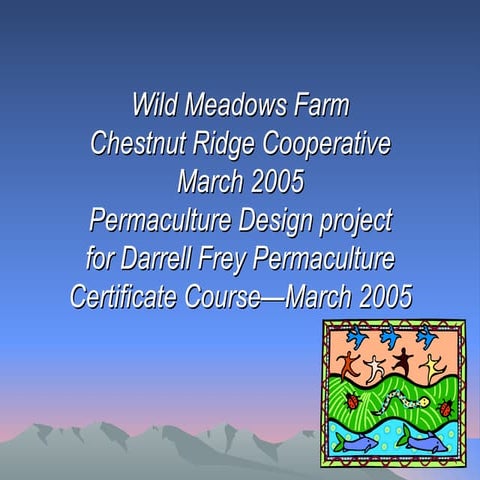 Wild Meadows Farm
Chestnut Ridge Cooperative
March 2005
Permaculture Design project for Darrell Frey Permaculture Certificate Course—March 2005